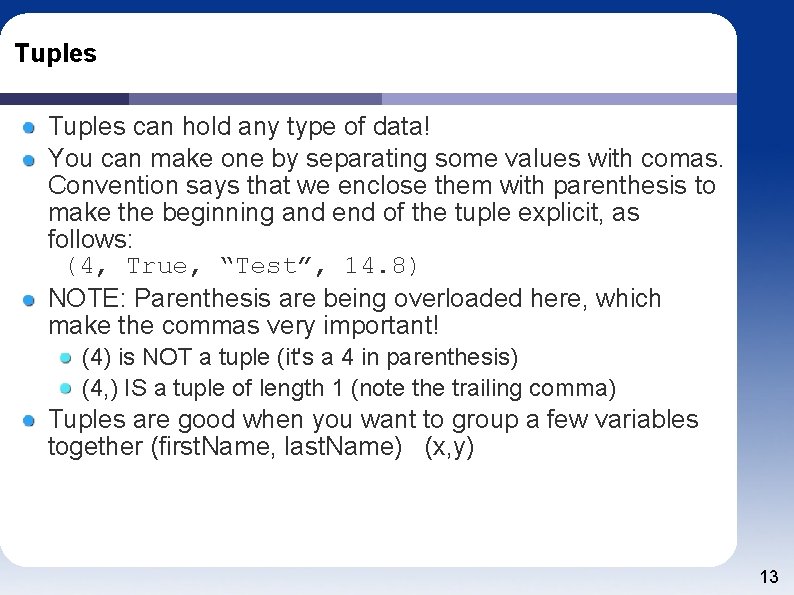 Tuples

Tuples can hold any type of data!

You can make one by separating some values with comas. Convention says that we enclose them with parenthesis to make the beginning and end of the tuple explicit, as follows:
(4, True, “Test”, 14.8)

NOTE: Parenthesis are being overloaded here, which make the commas very important!

(4) is NOT a tuple (it's a 4 in parenthesis)

(4,) IS a tuple of length 1 (note the trailing comma)

Tuples are good when you want to group a few variables together (firstName, lastName) (x,y)

13